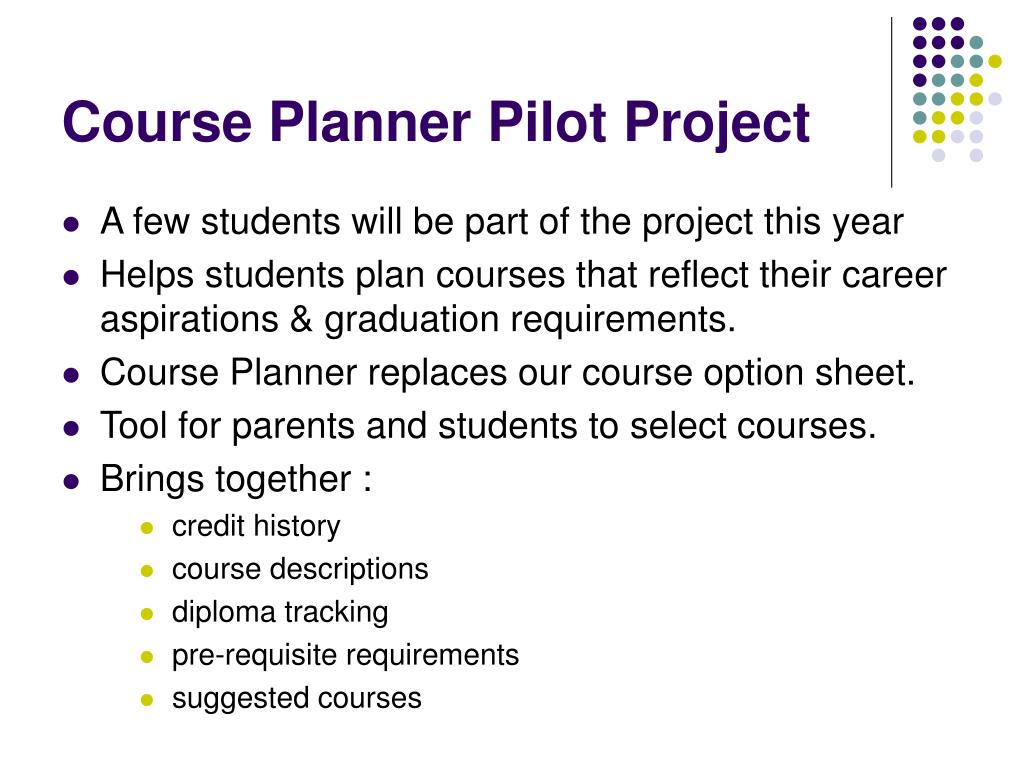 Course Planner Pilot Project

- A few students will be part of the project this year
- Helps students plan courses that reflect their career aspirations & graduation requirements.
- Course Planner replaces our course option sheet.
- Tool for parents and students to select courses.
- Brings together :
  - credit history
  - course descriptions
  - diploma tracking
  - pre-requisite requirements
  - suggested courses